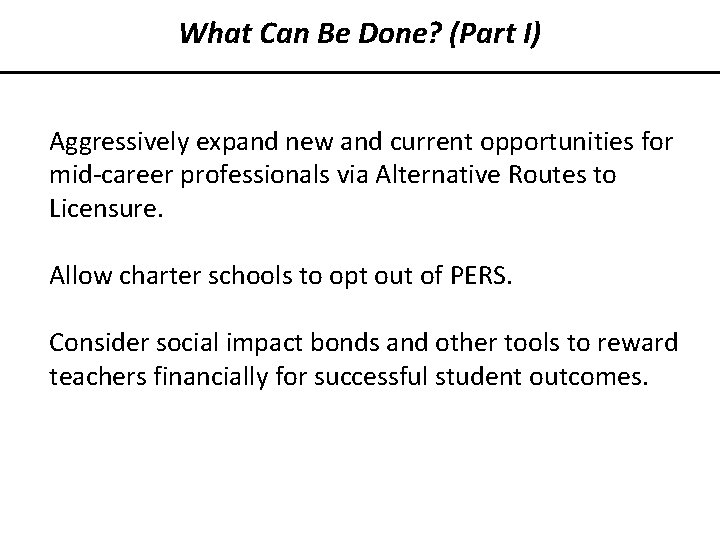 What Can Be Done? (Part I)

Aggressively expand new and current opportunities for mid-career professionals via Alternative Routes to Licensure.

Allow charter schools to opt out of PERS.

Consider social impact bonds and other tools to reward teachers financially for successful student outcomes.